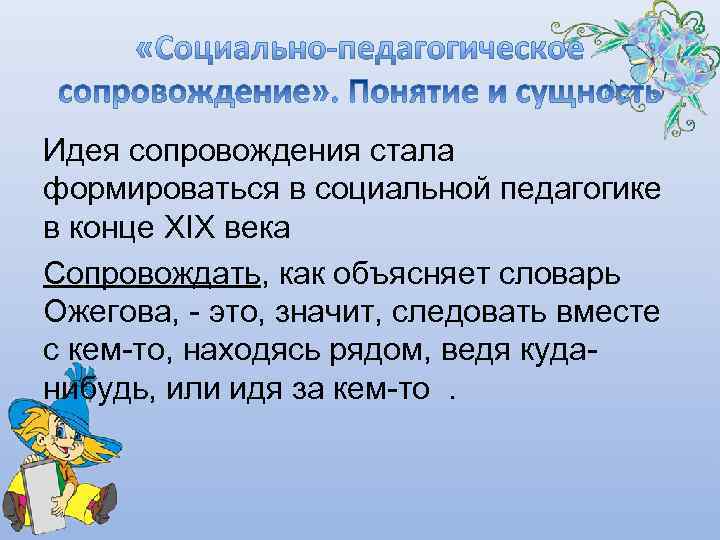 «Социально-педагогическое сопровождение». Понятие и сущность

Идея сопровождения стала формироваться в социальной педагогике в конце XIX века

Сопровождать, как объясняет словарь Ожегова, - это, значит, следовать вместе с кем-то, находясь рядом, ведя куда-нибудь, или идя за кем-то .